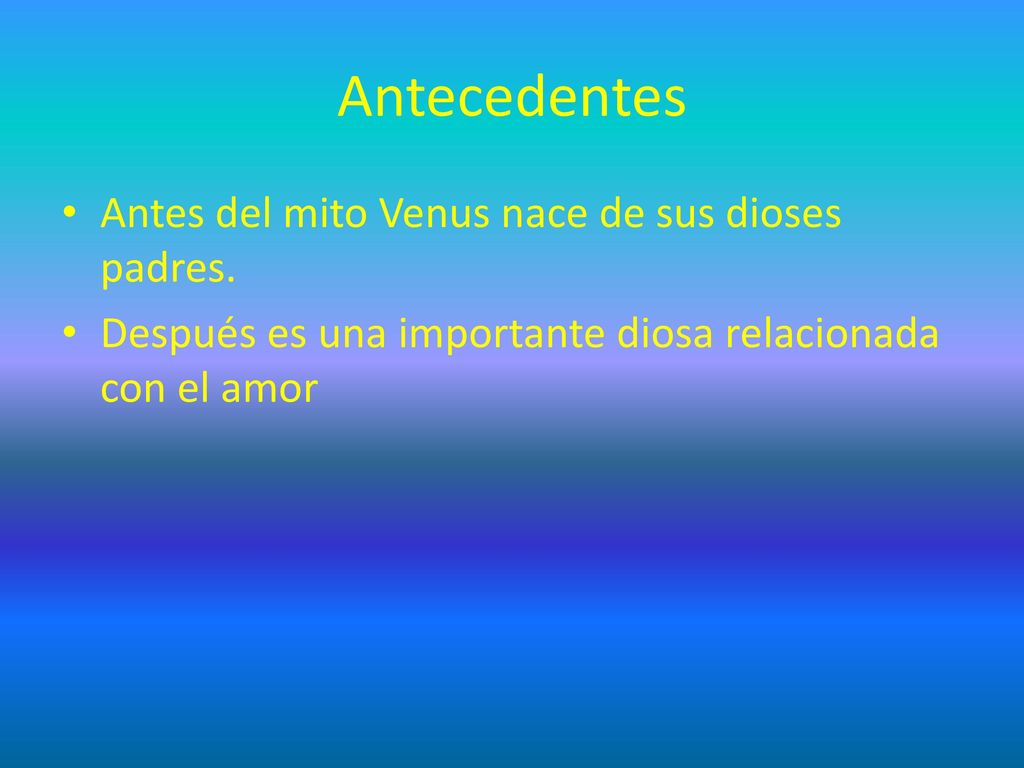 Antecedentes

• Antes del mito Venus nace de sus dioses padres.

• Después es una importante diosa relacionada con el amor